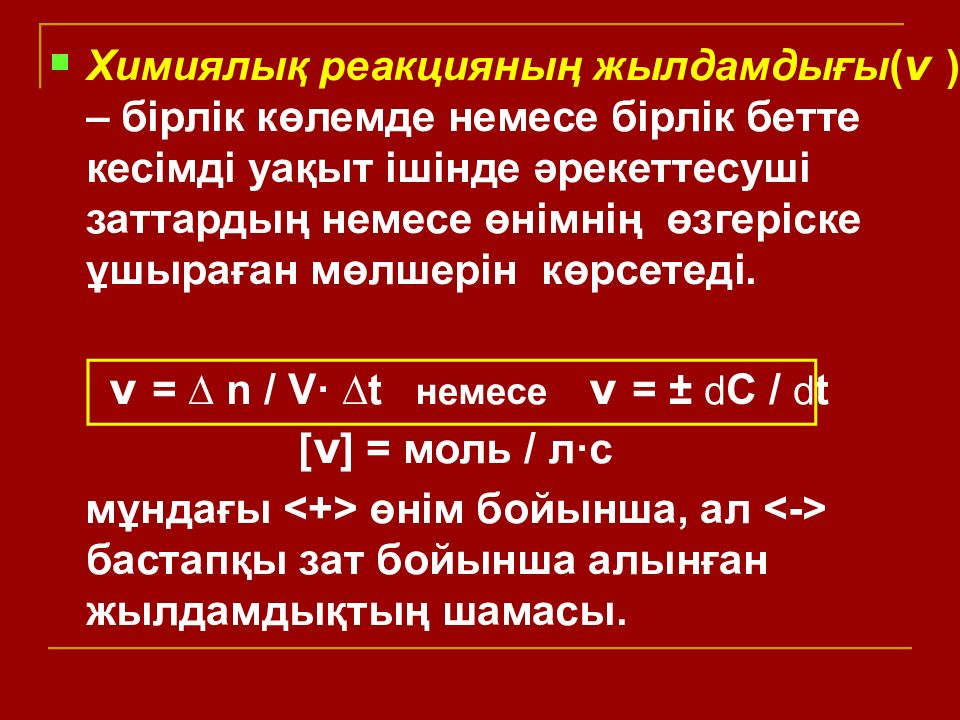 Химиялық реакцияның жылдамдығы($v$ ) – бірлік көлемде немесе бірлік бетте кесімді уақыт ішінде әрекеттесуші заттардың немесе өнімнің өзгеріске ұшыраған мөлшерін көрсетеді.

$v = \Delta n / V \cdot \Delta t$ немесе $v = \pm dC / dt$

$[v]$ = моль / л·с

мұндағы <+> өнім бойынша, ал <-> бастапқы зат бойынша алынған жылдамдықтың шамасы.